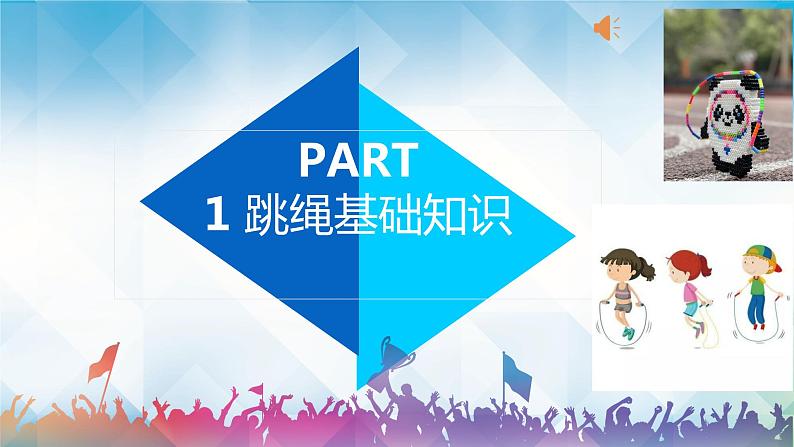 PART
1 跳绳基础知识